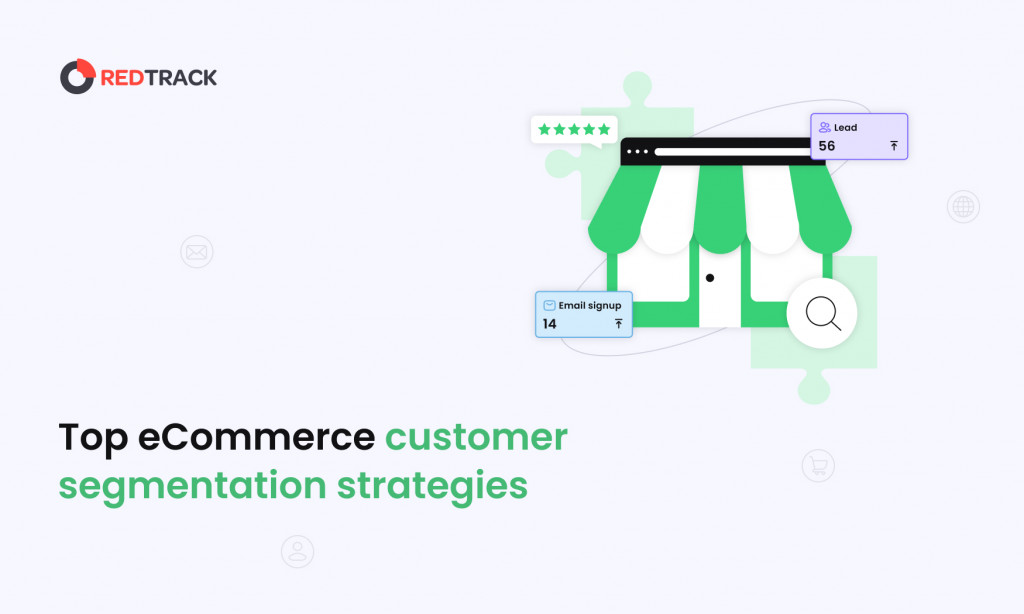 REDTRACK

Lead
56

Email signup
14

Top eCommerce customer segmentation strategies